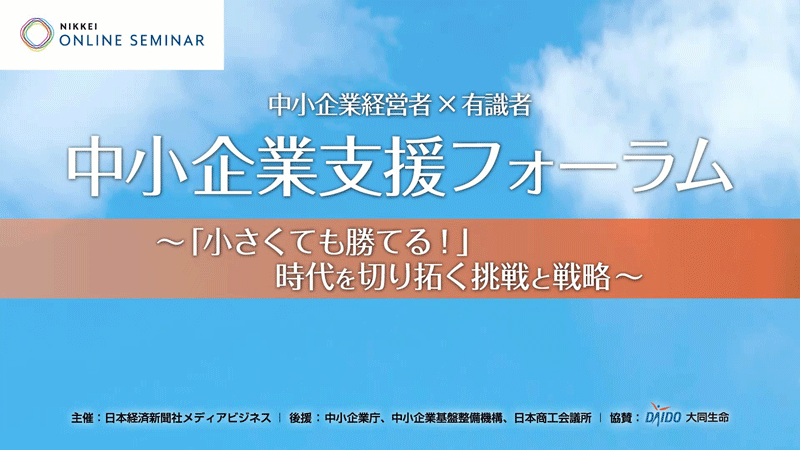 NIKKEI
ONLINE SEMINAR

中小企業経営者×有識者

中小企業支援フォーラム

～「小さくても勝てる！」
時代を切り拓く挑戦と戦略～

主催：日本経済新聞社メディアビジネス | 後援：中小企業庁、中小企業基盤整備機構、日本商工会議所 | 協賛：DAIDO 大同生命